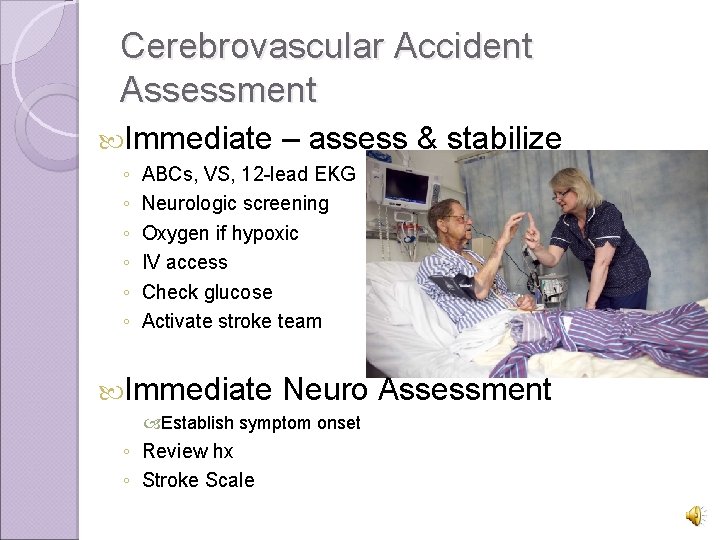 Cerebrovascular Accident Assessment

Immediate – assess & stabilize

◦ ABCs, VS, 12-lead EKG
◦ Neurologic screening
◦ Oxygen if hypoxic
◦ IV access
◦ Check glucose
◦ Activate stroke team

Immediate Neuro Assessment

Establish symptom onset
◦ Review hx
◦ Stroke Scale